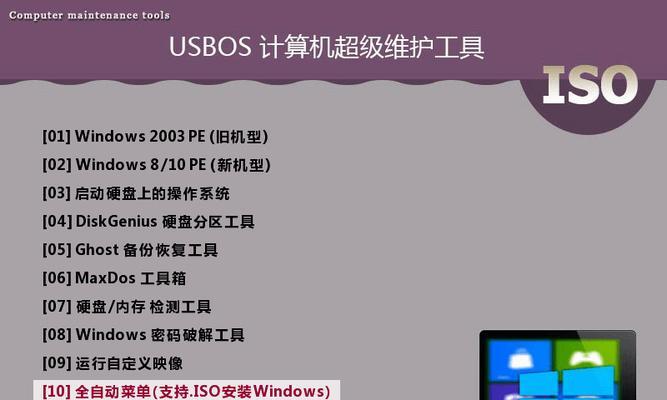 Computer maintenance tools

USBOS 计算机超级维护工具

ISO

[01] Windows 2003 PE (旧机型)
[02] Windows 8/10 PE (新机型)
[03] 启动硬盘上的操作系统
[04] DiskGenius 硬盘分区工具
[05] Ghost 备份恢复工具
[06] MaxDos 工具箱
[07] 硬盘/内存 检测工具
[08] Windows 密码破解工具
[09] 运行自定义映像
[10] 全自动菜单(支持.ISO安装Windows)